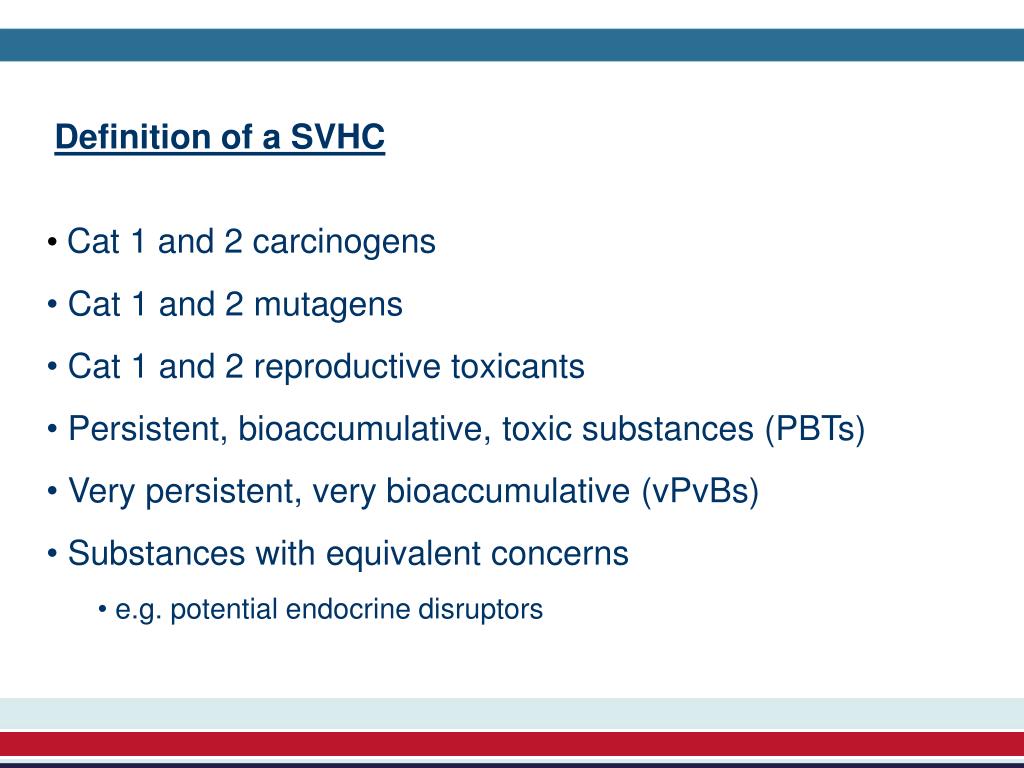 Definition of a SVHC

• Cat 1 and 2 carcinogens

• Cat 1 and 2 mutagens

• Cat 1 and 2 reproductive toxicants

• Persistent, bioaccumulative, toxic substances (PBTs)

• Very persistent, very bioaccumulative (vPvBs)

• Substances with equivalent concerns

• e.g. potential endocrine disruptors